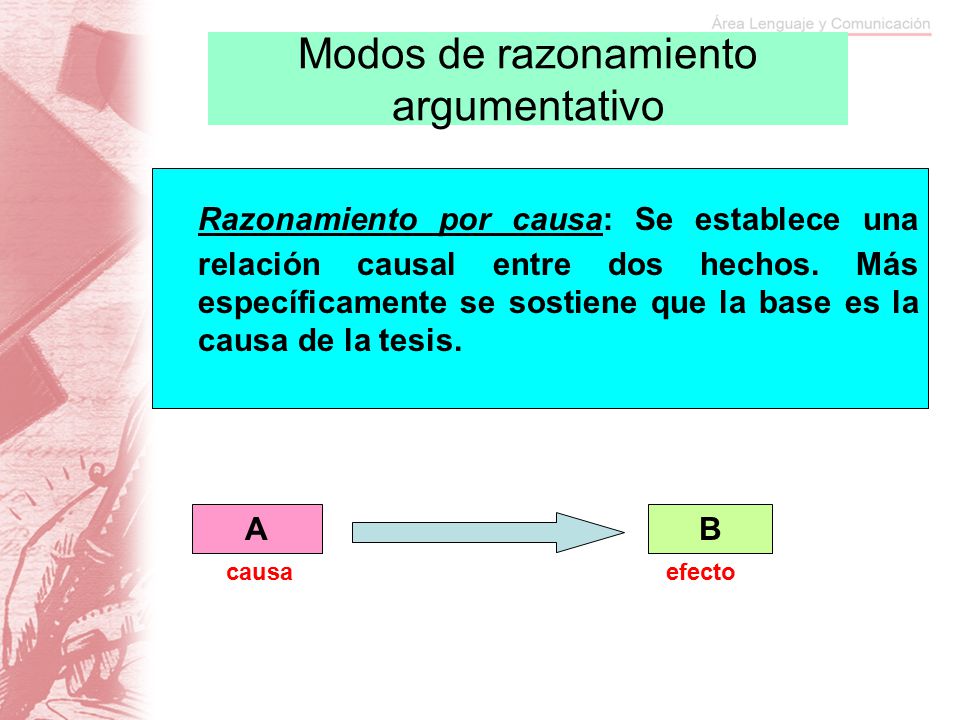 Área Lenguaje y Comunicación

Modos de razonamiento argumentativo

Razonamiento por causa: Se establece una relación causal entre dos hechos. Más específicamente se sostiene que la base es la causa de la tesis.

A
causa

B
efecto